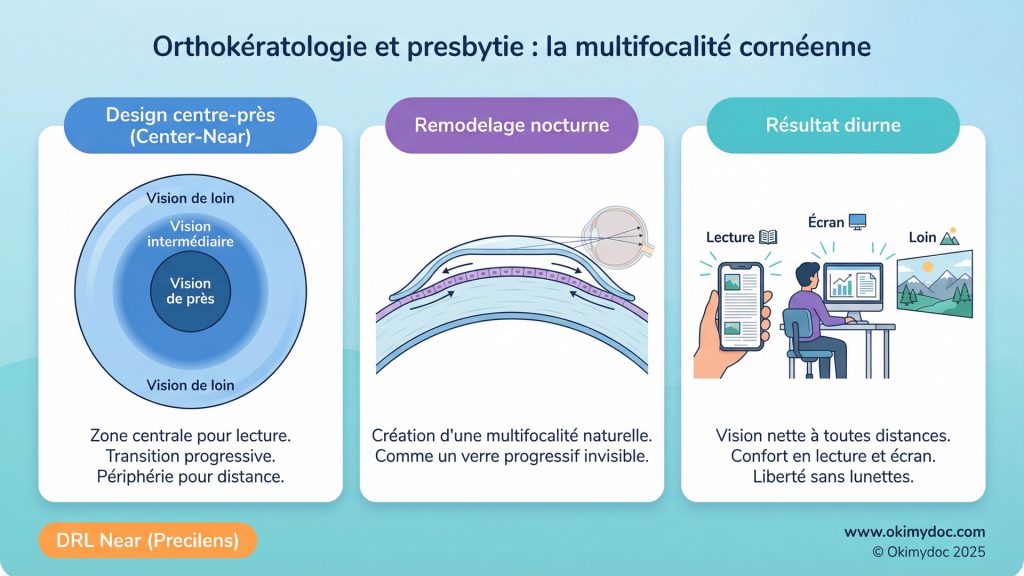 Orthokératologie et presbytie : la multifocalité cornéenne

Design centre-près (Center-Near)

Vision de loin

Vision intermédiaire

Vision de près

Vision de loin

Zone centrale pour lecture. Transition progressive. Périphérie pour distance.

Remodelage nocturne

Création d'une multifocalité naturelle. Comme un verre progressif invisible.

Résultat diurne

Lecture

Écran

Loin

Vision nette à toutes distances. Confort en lecture et écran. Liberté sans lunettes.

DRL Near (Precilens)

www.okimydoc.com
© Okimydoc 2025